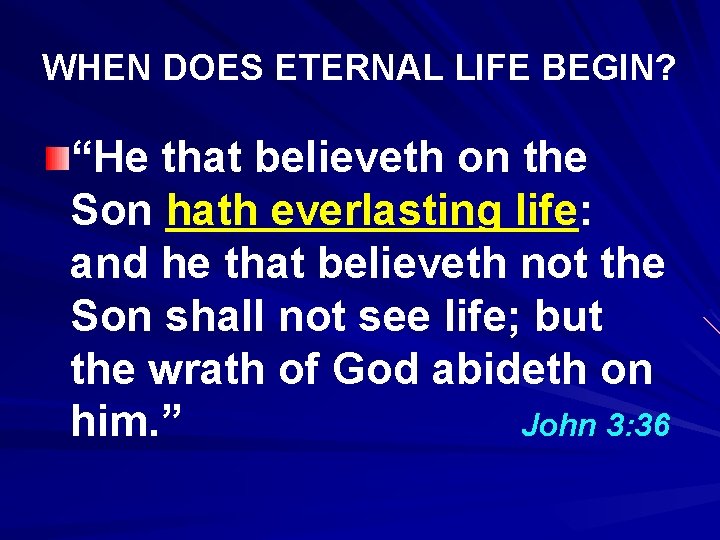 WHEN DOES ETERNAL LIFE BEGIN?

“He that believeth on the Son hath everlasting life: and he that believeth not the Son shall not see life; but the wrath of God abideth on him.” John 3:36